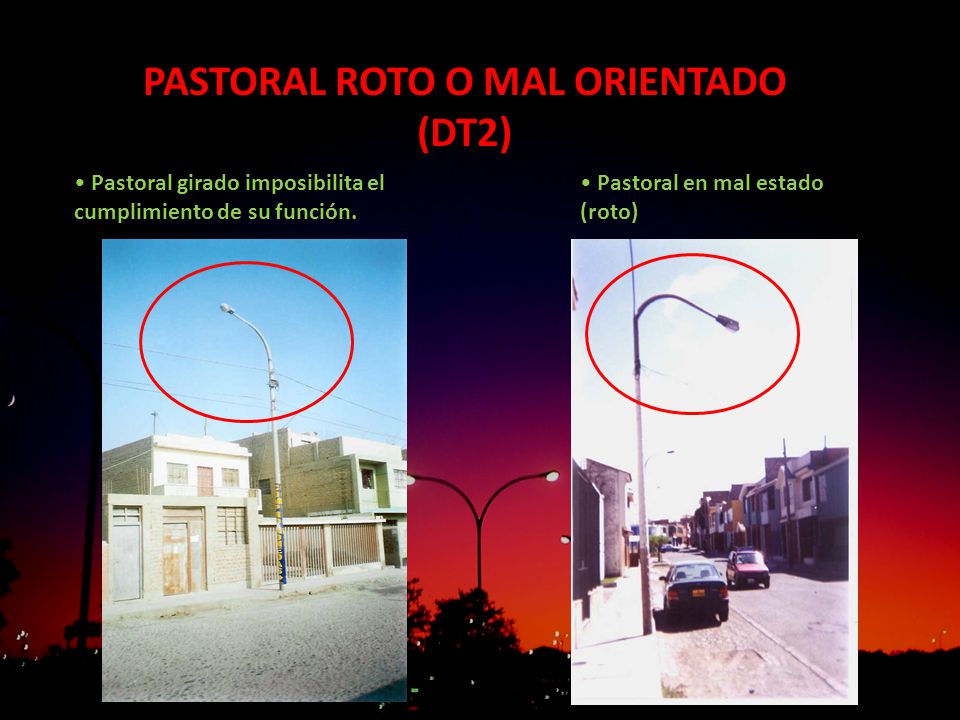 PASTORAL ROTO O MAL ORIENTADO
(DT2)

• Pastoral girado imposibilita el cumplimiento de su función.

• Pastoral en mal estado (roto)